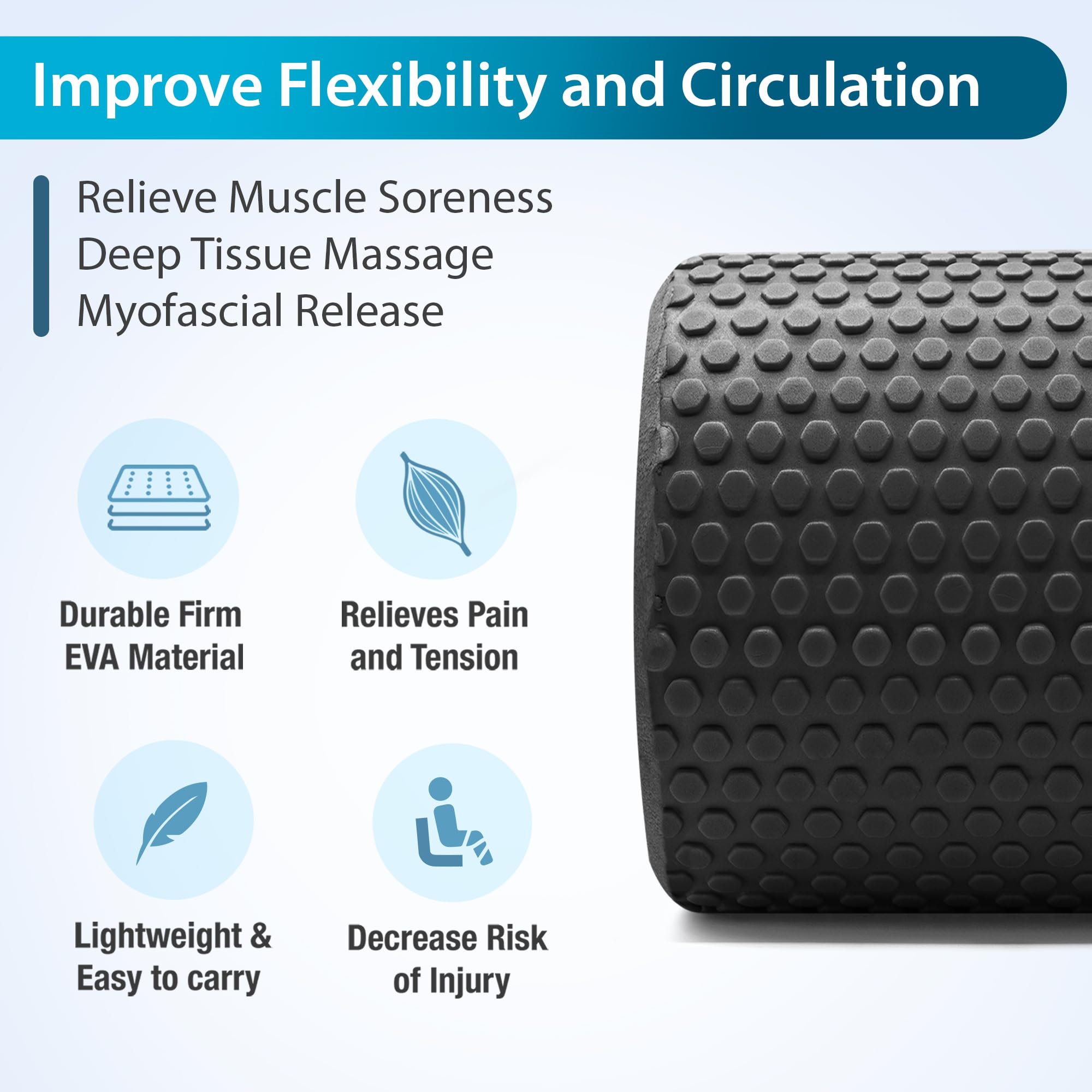 Improve Flexibility and Circulation

Relieve Muscle Soreness
Deep Tissue Massage
Myofascial Release

Durable Firm EVA Material

Relieves Pain and Tension

Lightweight & Easy to carry

Decrease Risk of Injury